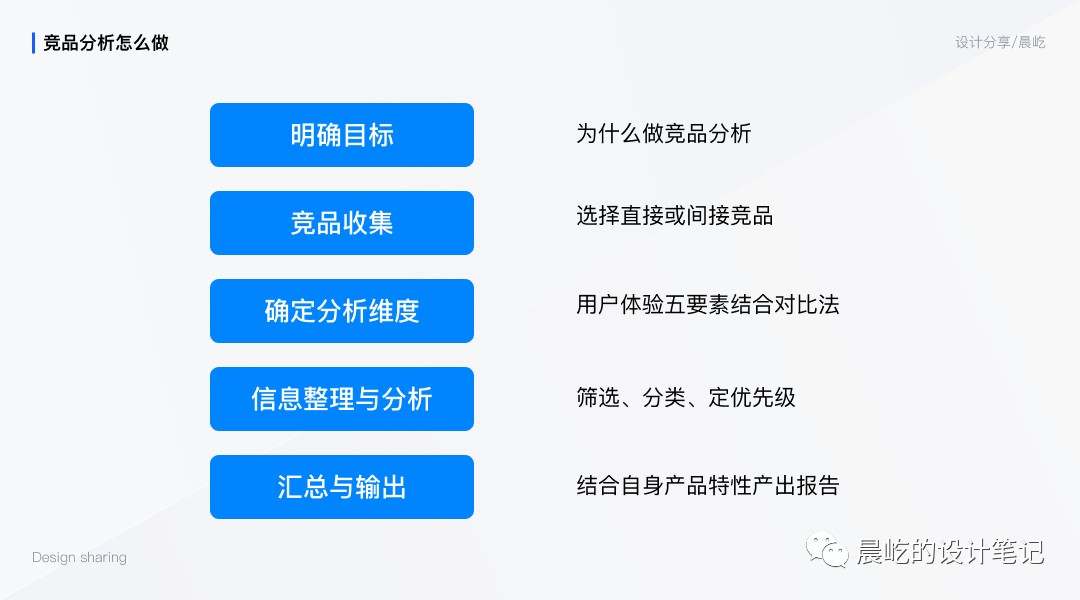 竞品分析怎么做

设计分享/晨屹

明确目标

为什么做竞品分析

竞品收集

选择直接或间接竞品

确定分析维度

用户体验五要素结合对比法

信息整理与分析

筛选、分类、定优先级

汇总与输出

结合自身产品特性产出报告

Design sharing

晨屹的设计笔记